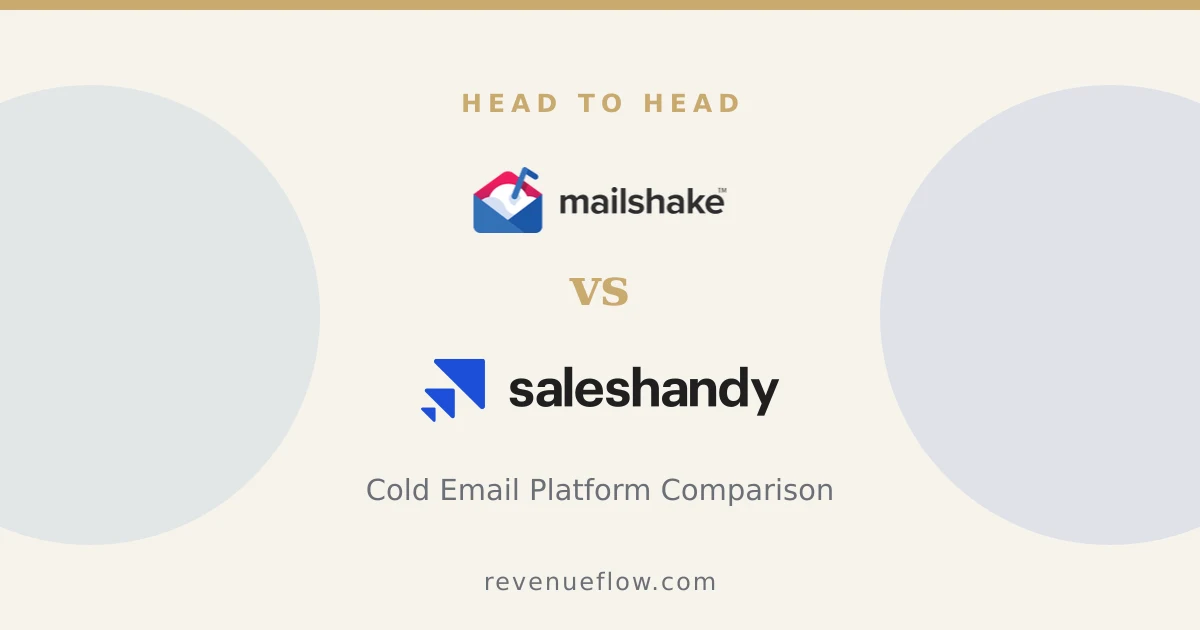 HEAD TO HEAD

mailshake™

VS

saleshandy

Cold Email Platform Comparison

revenueflow.com